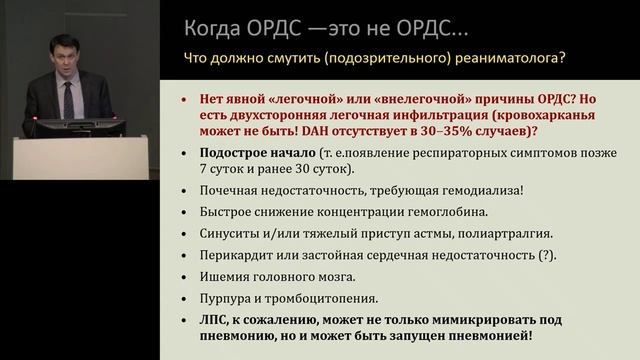 Когда ОРДС —это не ОРДС...

Что должно смутить (подозрительного) реаниматолога?

• Нет явной «легочной» или «внелегочной» причины ОРДС? Но есть двухсторонняя легочная инфильтрация (кровохарканья может не быть! DAH отсутствует в 30–35% случаев)?
• Подострое начало (т. е.появление респираторных симптомов позже 7 суток и ранее 30 суток).
• Почечная недостаточность, требующая гемодиализа!
• Быстрое снижение концентрации гемоглобина.
• Синуситы и/или тяжелый приступ астмы, полиартралгия.
• Перикардит или застойная сердечная недостаточность (?).
• Ишемия головного мозга.
• Пурпура и тромбоцитопения.
• ЛПС, к сожалению, может не только мимикрировать под пневмонию, но и может быть запущен пневмонией!